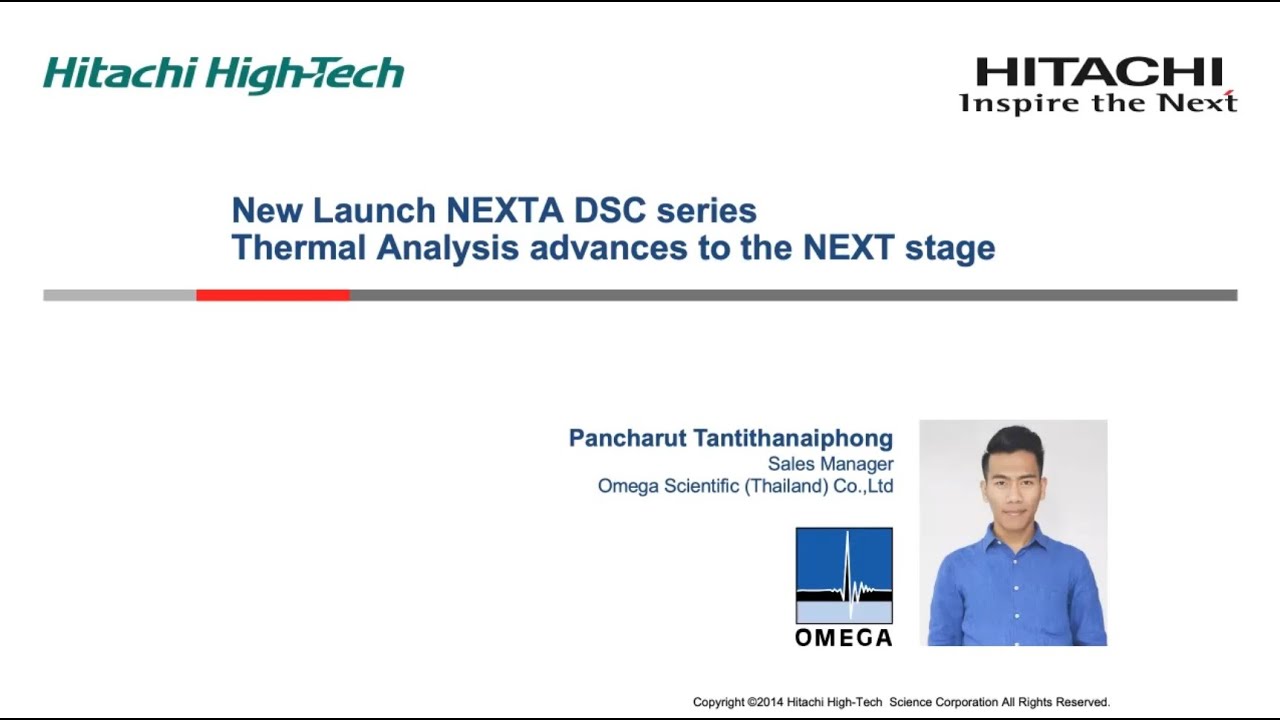 Hitachi High-Tech

HITACHI
Inspire the Next

New Launch NEXTA DSC series
Thermal Analysis advances to the NEXT stage

Pancharut Tantithanaiphong
Sales Manager
Omega Scientific (Thailand) Co.,Ltd

OMEGA

Copyright ©2014 Hitachi High-Tech Science Corporation All Rights Reserved.